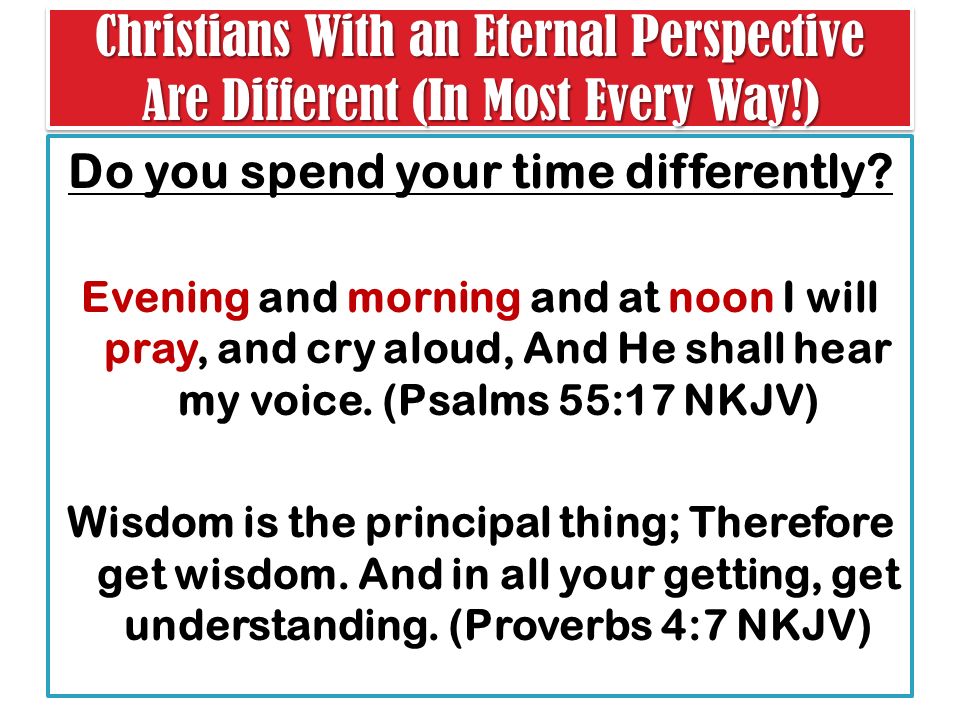 Christians With an Eternal Perspective Are Different (In Most Every Way!)

Do you spend your time differently?

Evening and morning and at noon I will pray, and cry aloud, And He shall hear my voice. (Psalms 55:17 NKJV)

Wisdom is the principal thing; Therefore get wisdom. And in all your getting, get understanding. (Proverbs 4:7 NKJV)